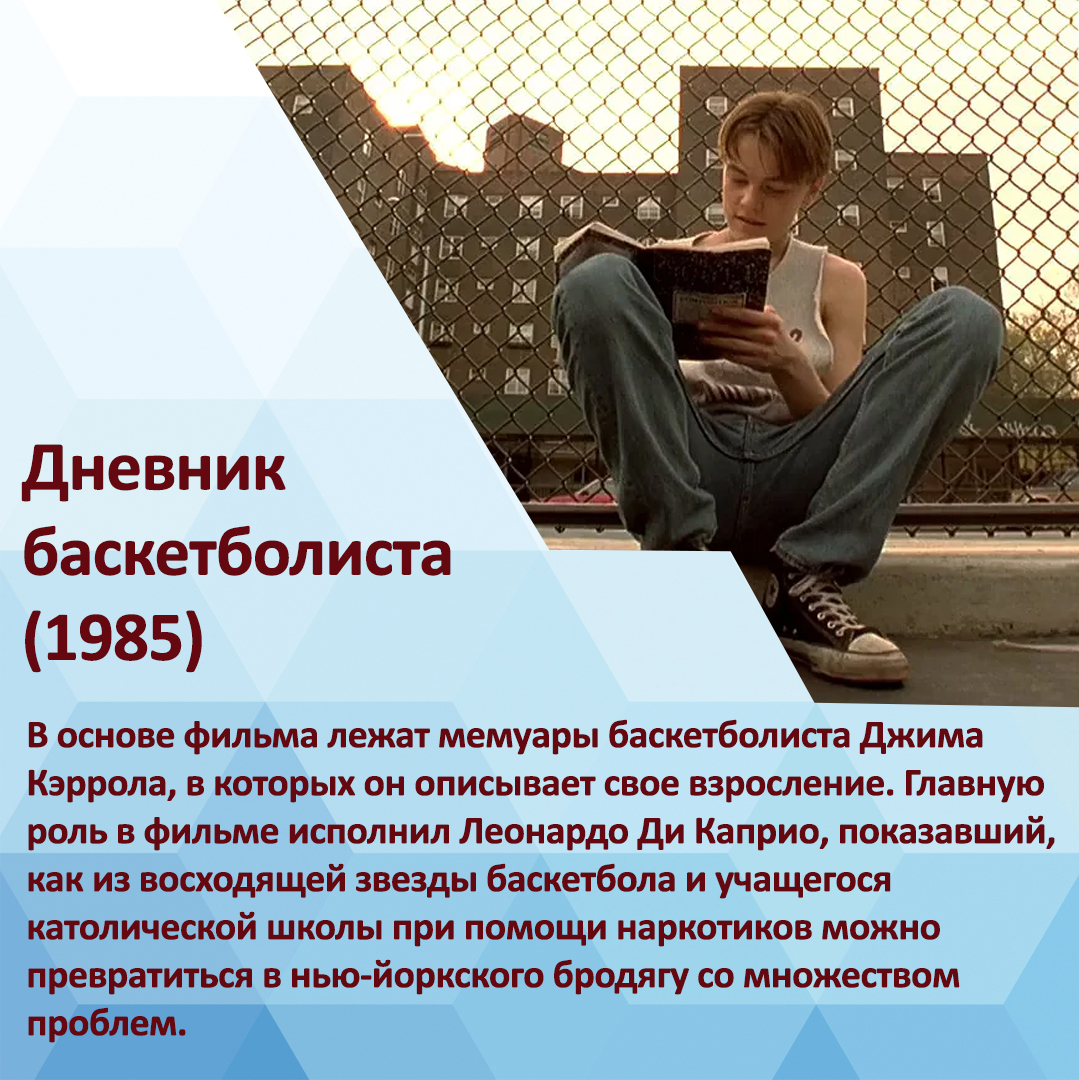 Дневник баскетболиста (1985)

В основе фильма лежат мемуары баскетболиста Джима Кэррола, в которых он описывает свое взросление. Главную роль в фильме исполнил Леонардо Ди Каприо, показавший, как из восходящей звезды баскетбола и учащегося католической школы при помощи наркотиков можно превратиться в нью-йоркского бродягу со множеством проблем.